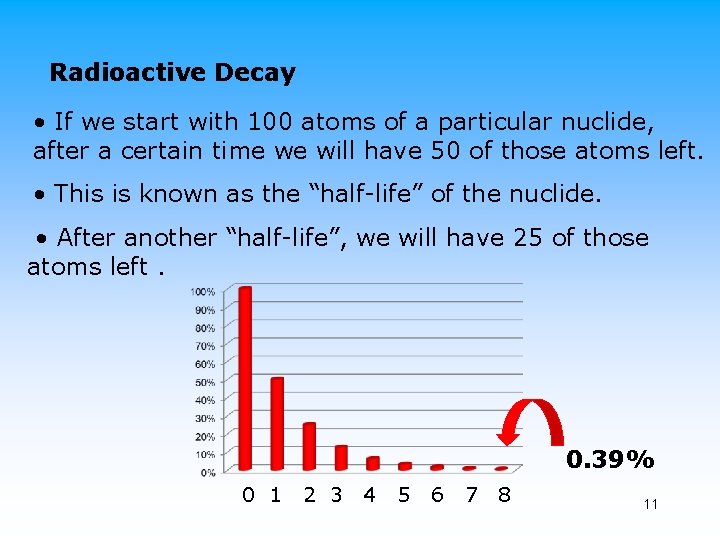 Radioactive Decay

• If we start with 100 atoms of a particular nuclide, after a certain time we will have 50 of those atoms left.

• This is known as the “half-life” of the nuclide.

• After another “half-life”, we will have 25 of those atoms left .

100%
90%
80%
70%
60%
50%
40%
30%
20%
10%
0%

0 1 2 3 4 5 6 7 8

0.39%

11